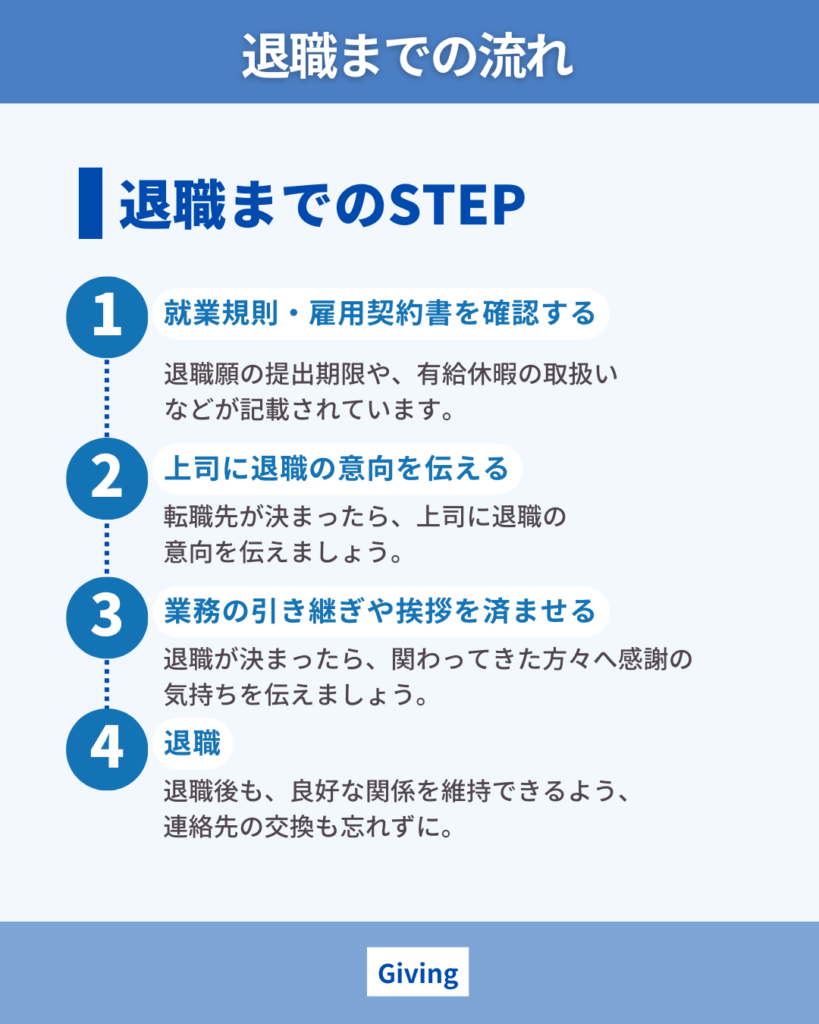 退職までの流れ

退職までのSTEP

1 就業規則・雇用契約書を確認する

退職願の提出期限や、有給休暇の取扱いなどが記載されています。

2 上司に退職の意向を伝える

転職先が決まったら、上司に退職の意向を伝えましょう。

3 業務の引き継ぎや挨拶を済ませる

退職が決まったら、関わってきた方々へ感謝の気持ちを伝えましょう。

4 退職

退職後も、良好な関係を維持できるよう、連絡先の交換も忘れずに。

Giving